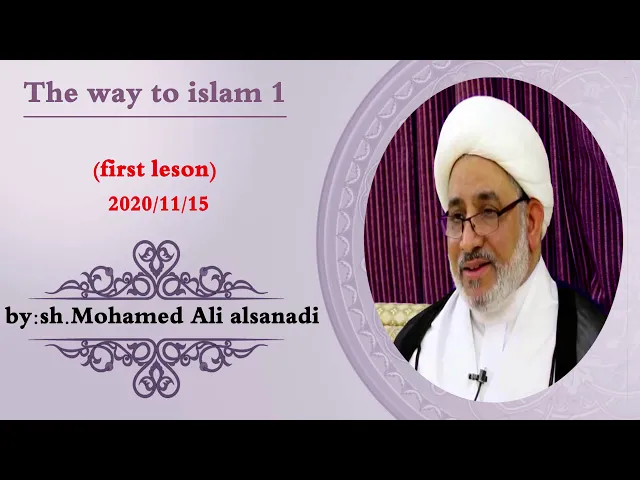 The way to islam 1

(first leson)
2020/11/15

by:sh.Mohamed Ali alsanadi